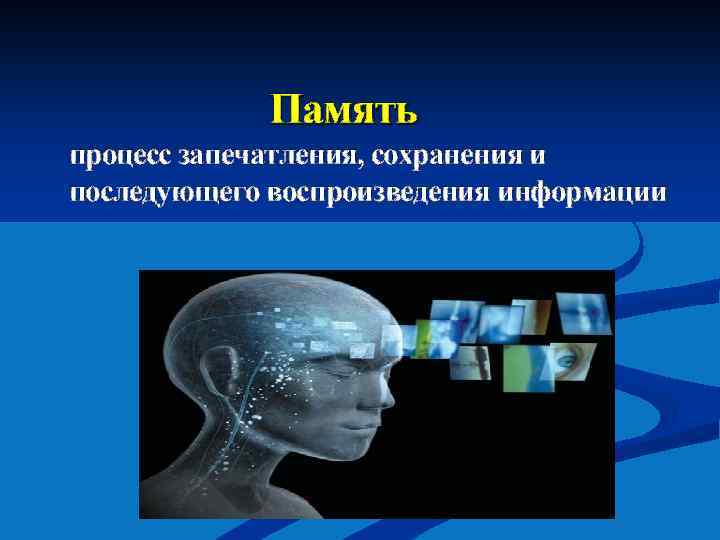 Память

процесс запечатления, сохранения и последующего воспроизведения информации